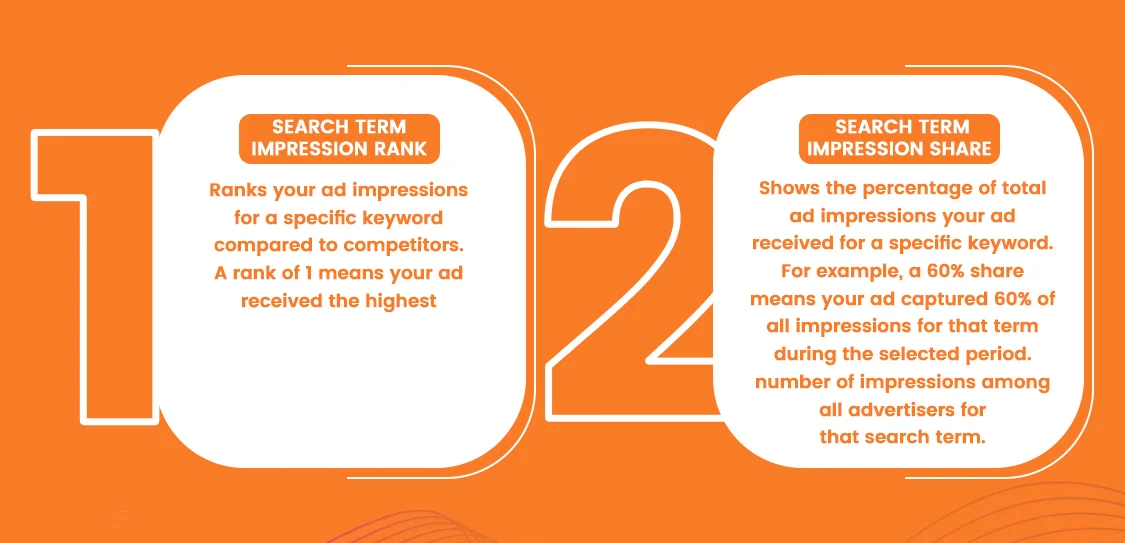 1

SEARCH TERM IMPRESSION RANK

Ranks your ad impressions for a specific keyword compared to competitors. A rank of 1 means your ad received the highest

2

SEARCH TERM IMPRESSION SHARE

Shows the percentage of total ad impressions your ad received for a specific keyword. For example, a 60% share means your ad captured 60% of all impressions for that term during the selected period. number of impressions among all advertisers for that search term.